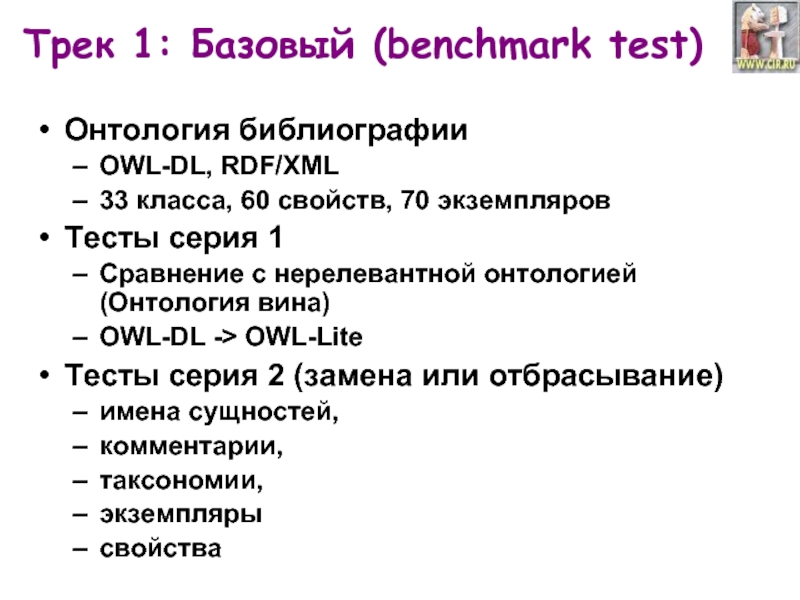 Трек 1: Базовый (benchmark test)

WWW.CIR.RU

• Онтология библиографии
– OWL-DL, RDF/XML
– 33 класса, 60 свойств, 70 экземпляров
• Тесты серия 1
– Сравнение с нерелевантной онтологией (Онтология вина)
– OWL-DL -> OWL-Lite
• Тесты серия 2 (замена или отбрасывание)
– имена сущностей,
– комментарии,
– таксономии,
– экземпляры
– свойства